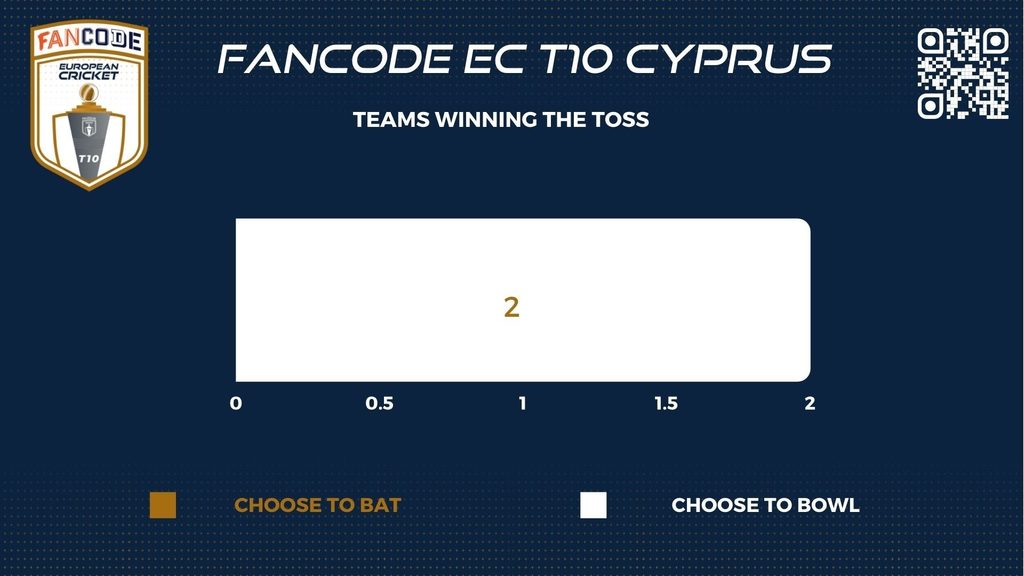 FANCODE
EUROPEAN CRICKET
T10

FANCODE EC T10 CYPRUS

TEAMS WINNING THE TOSS

2

0 0.5 1 1.5 2

CHOOSE TO BAT

CHOOSE TO BOWL